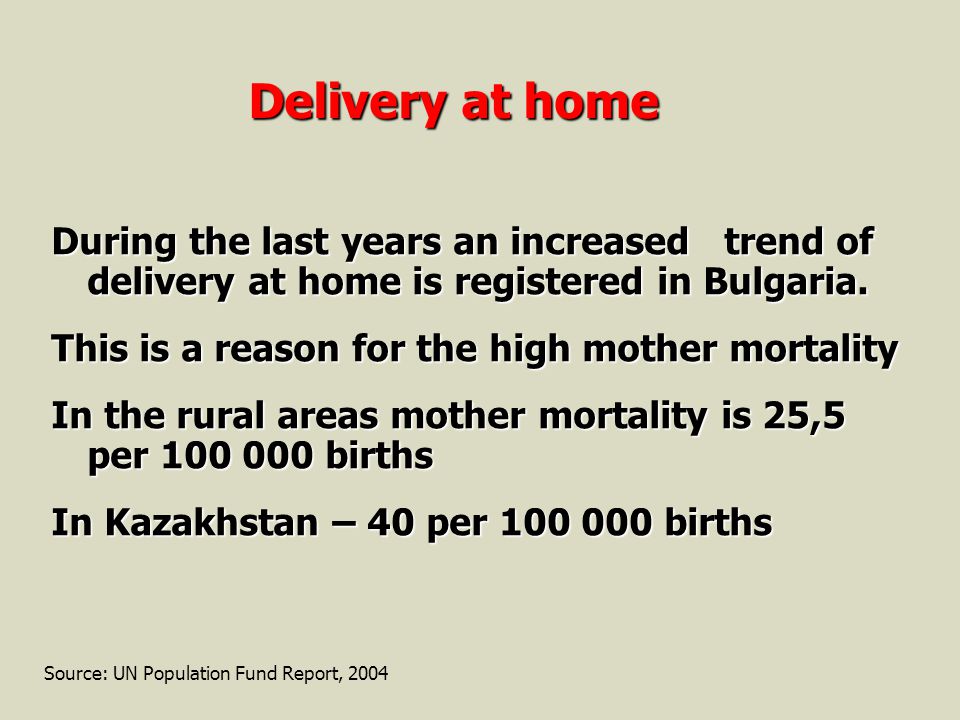 Delivery at home

During the last years an increased trend of delivery at home is registered in Bulgaria.

This is a reason for the high mother mortality

In the rural areas mother mortality is 25,5 per 100 000 births

In Kazakhstan – 40 per 100 000 births

Source: UN Population Fund Report, 2004